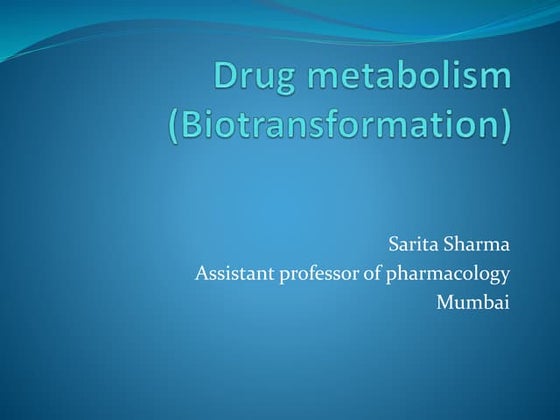 Drug metabolism
(Biotransformation)

Sarita Sharma
Assistant professor of pharmacology
Mumbai